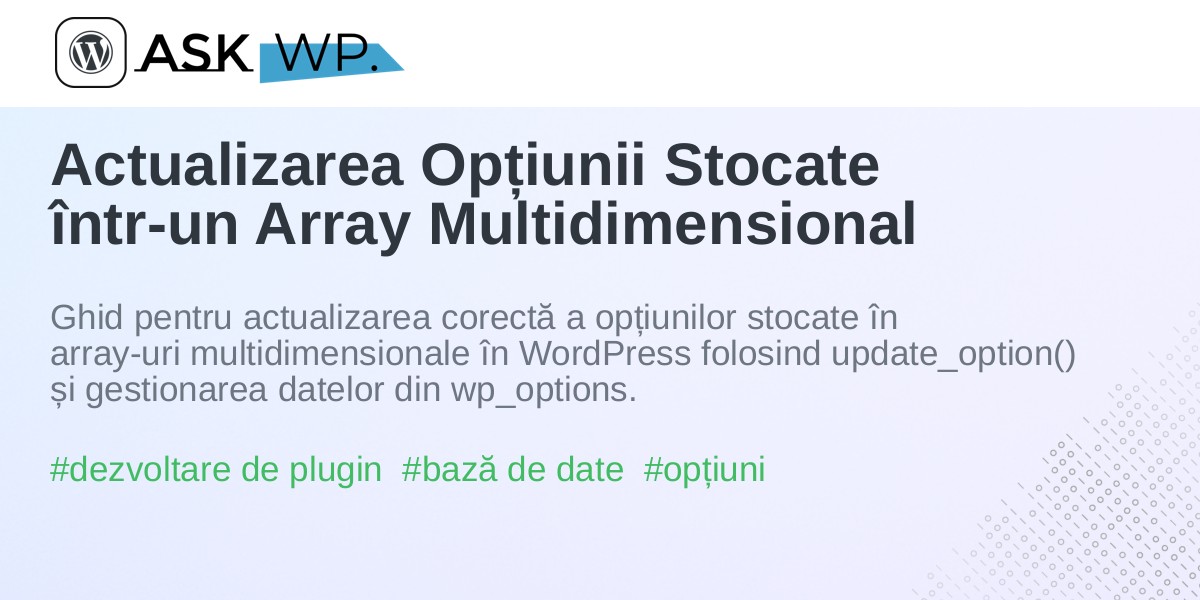 ASK WP.

Actualizarea Opțiunii Stocate într-un Array Multidimensional

Ghid pentru actualizarea corectă a opțiunilor stocate în array-uri multidimensionale în WordPress folosind update_option() și gestionarea datelor din wp_options.

#dezvoltare de plugin #bază de date #opțiuni